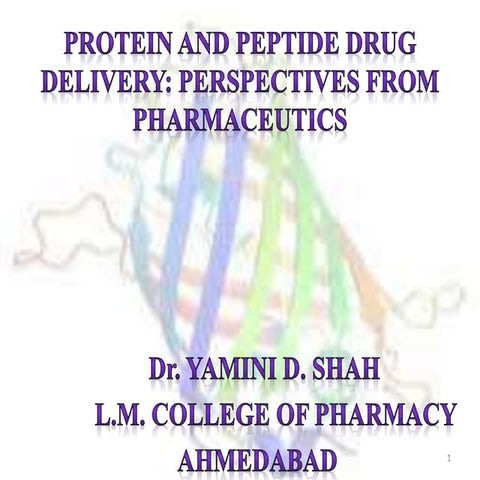 PROTEIN AND PEPTIDE DRUG DELIVERY: PERSPECTIVES FROM PHARMACEUTICS

Dr. YAMINI D. SHAH
L.M. COLLEGE OF PHARMACY
AHMEDABAD

1